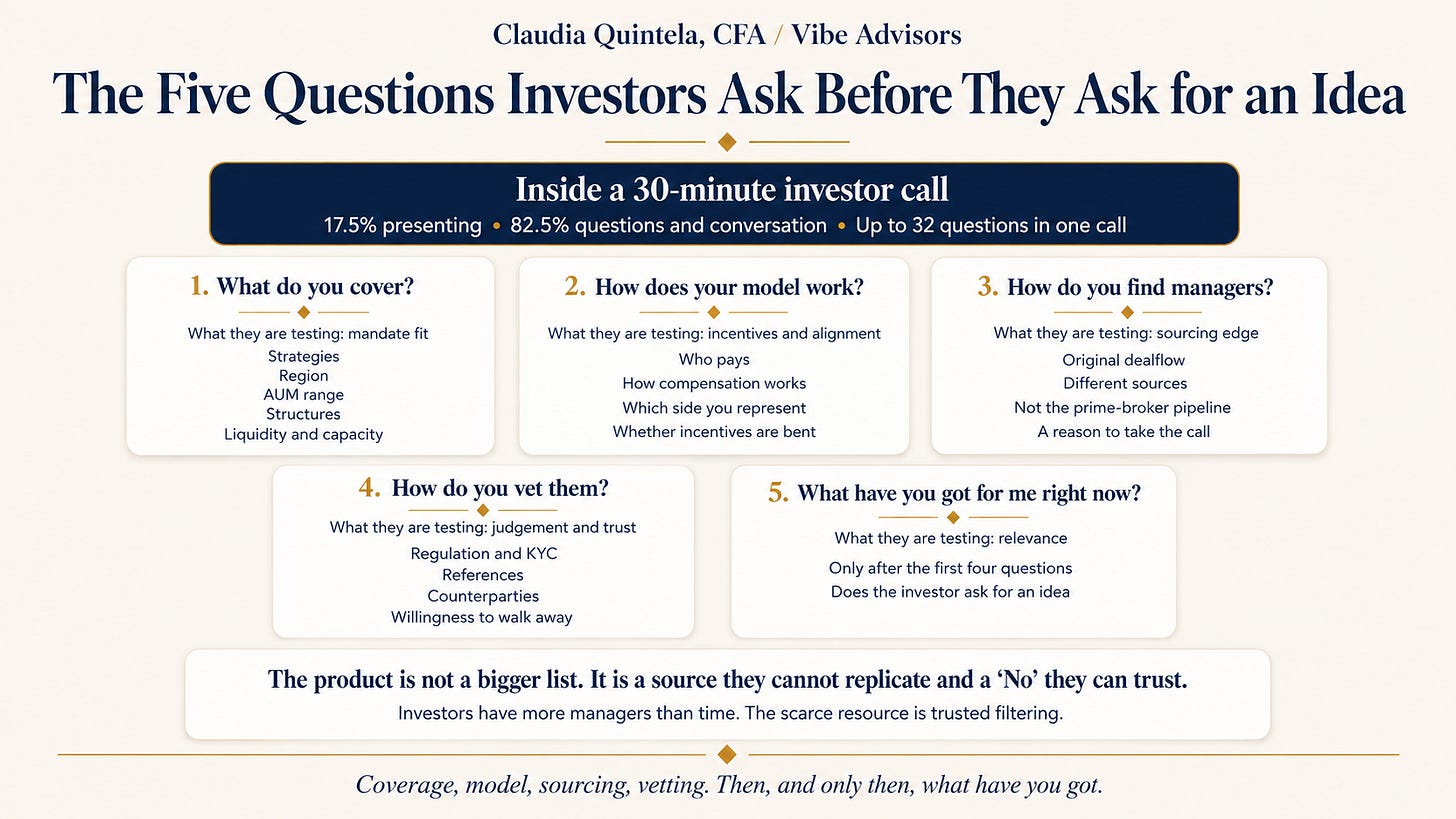 Claudia Quintela, CFA / Vibe Advisors

The Five Questions Investors Ask Before They Ask for an Idea

Inside a 30-minute investor call
17.5% presenting • 82.5% questions and conversation • Up to 32 questions in one call

1. What do you cover?
What they are testing: mandate fit
Strategies
Region
AUM range
Structures
Liquidity and capacity

2. How does your model work?
What they are testing: incentives and alignment
Who pays
How compensation works
Which side you represent
Whether incentives are bent

3. How do you find managers?
What they are testing: sourcing edge
Original dealflow
Different sources
Not the prime-broker pipeline
A reason to take the call

4. How do you vet them?
What they are testing: judgement and trust
Regulation and KYC
References
Counterparties
Willingness to walk away

5. What have you got for me right now?
What they are testing: relevance
Only after the first four questions
Does the investor ask for an idea

The product is not a bigger list. It is a source they cannot replicate and a 'No' they can trust.
Investors have more managers than time. The scarce resource is trusted filtering.

Coverage, model, sourcing, vetting. Then, and only then, what have you got.